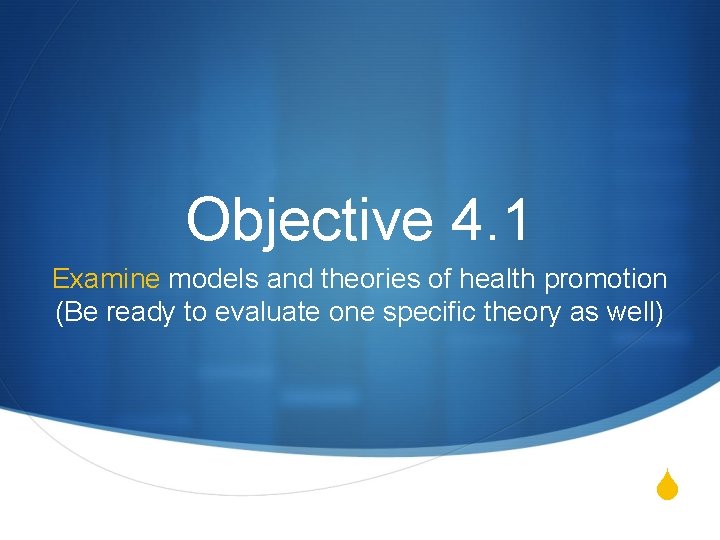 Objective 4.1

Examine models and theories of health promotion (Be ready to evaluate one specific theory as well)